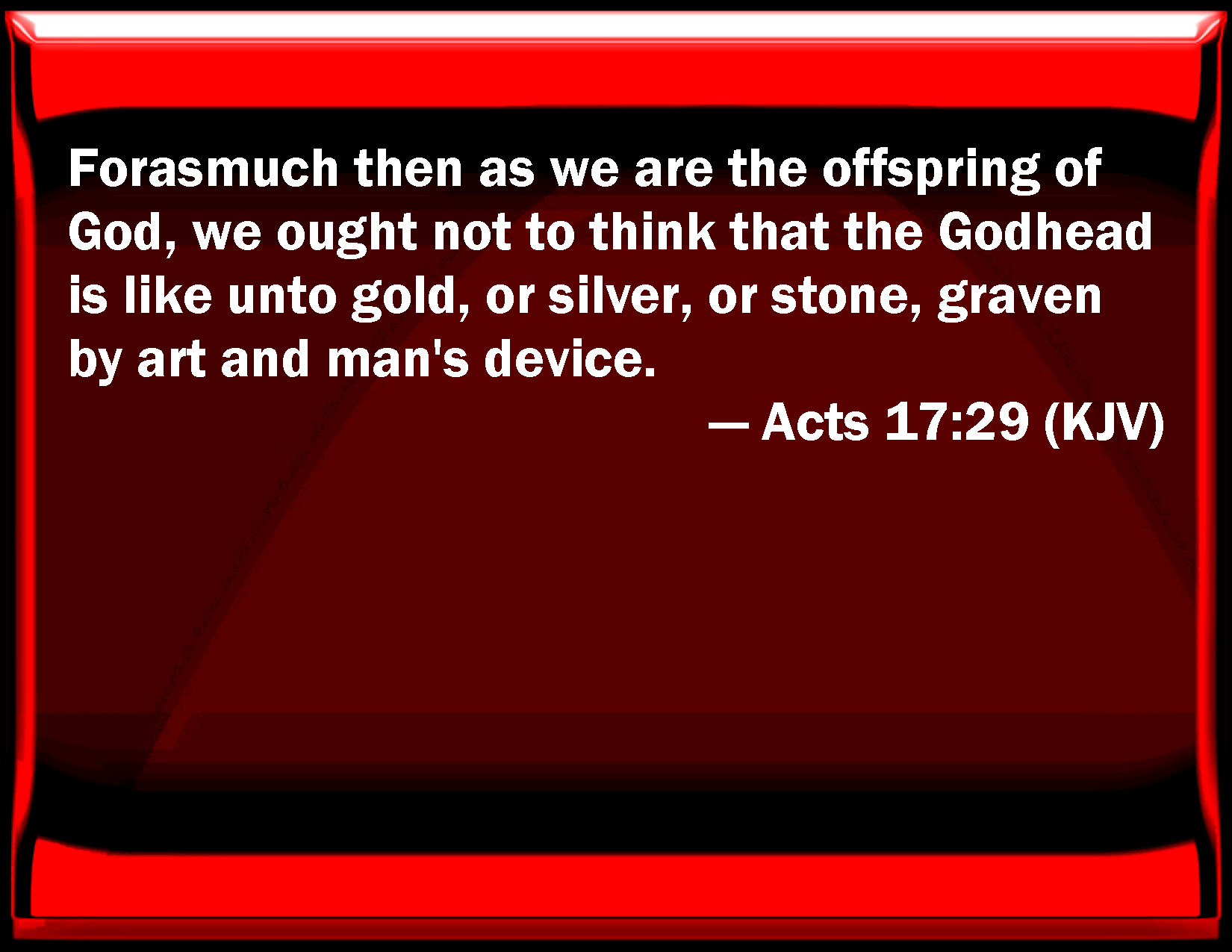 Forasmuch then as we are the offspring of God, we ought not to think that the Godhead is like unto gold, or silver, or stone, graven by art and man's device.

— Acts 17:29 (KJV)